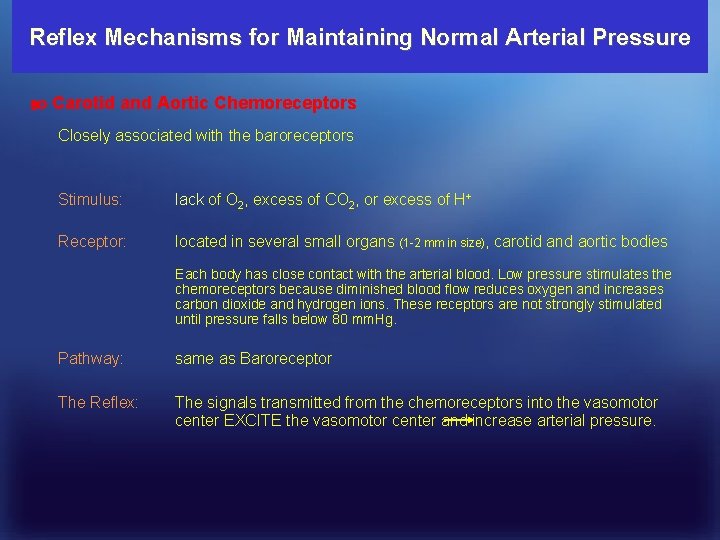 Reflex Mechanisms for Maintaining Normal Arterial Pressure

Carotid and Aortic Chemoreceptors

Closely associated with the baroreceptors

Stimulus: lack of $O_2$, excess of $CO_2$, or excess of $H^+$

Receptor: located in several small organs (1-2 mm in size), carotid and aortic bodies

Each body has close contact with the arterial blood. Low pressure stimulates the chemoreceptors because diminished blood flow reduces oxygen and increases carbon dioxide and hydrogen ions. These receptors are not strongly stimulated until pressure falls below 80 mmHg.

Pathway: same as Baroreceptor

The Reflex: The signals transmitted from the chemoreceptors into the vasomotor center EXCITE the vasomotor center and increase arterial pressure.